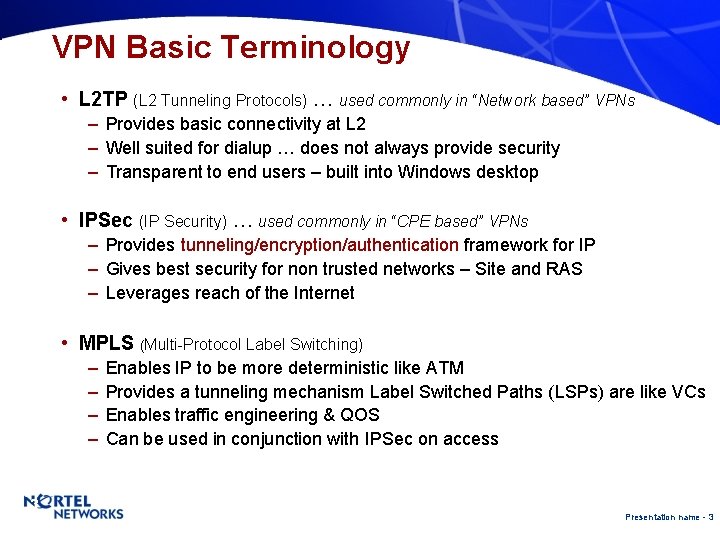 VPN Basic Terminology

• L2TP (L2 Tunneling Protocols) … used commonly in "Network based" VPNs
– Provides basic connectivity at L2
– Well suited for dialup … does not always provide security
– Transparent to end users – built into Windows desktop

• IPSec (IP Security) … used commonly in "CPE based" VPNs
– Provides tunneling/encryption/authentication framework for IP
– Gives best security for non trusted networks – Site and RAS
– Leverages reach of the Internet

• MPLS (Multi-Protocol Label Switching)
– Enables IP to be more deterministic like ATM
– Provides a tunneling mechanism Label Switched Paths (LSPs) are like VCs
– Enables traffic engineering & QOS
– Can be used in conjunction with IPSec on access

NORTEL NETWORKS

Presentation name - 3